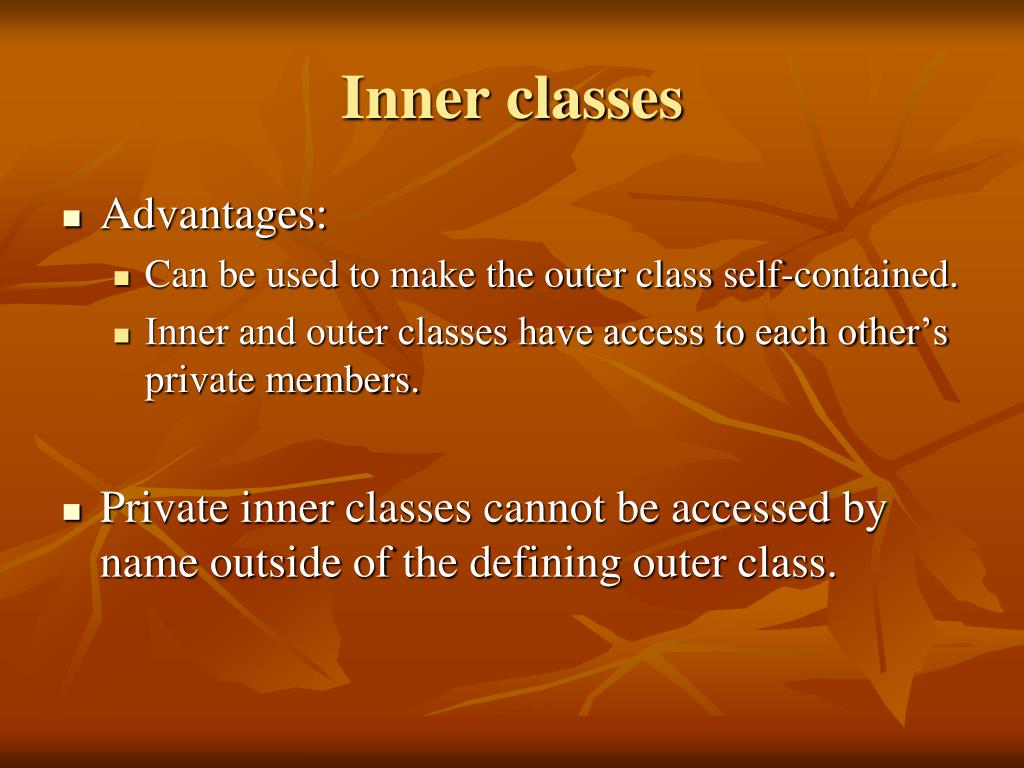 Inner classes

- Advantages:
  - Can be used to make the outer class self-contained.
  - Inner and outer classes have access to each other’s private members.

- Private inner classes cannot be accessed by name outside of the defining outer class.